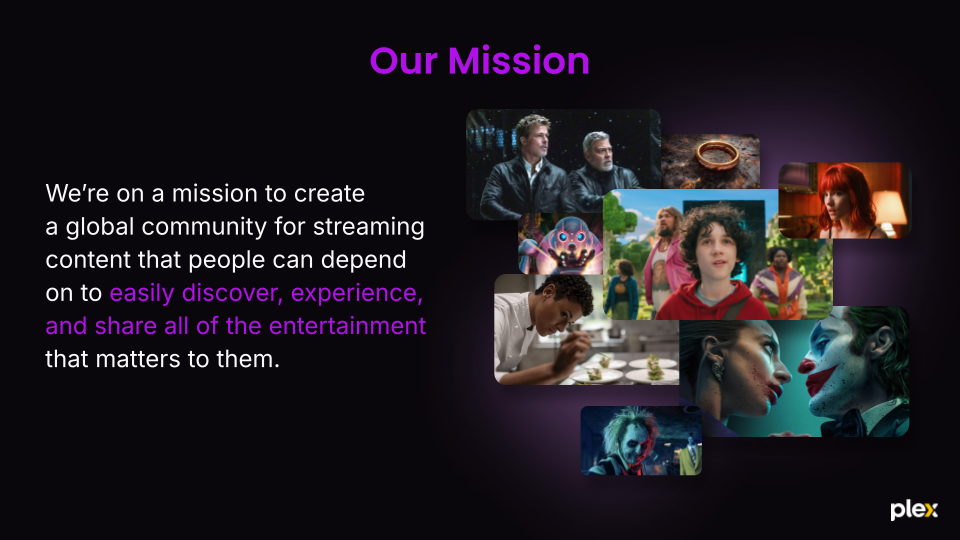 Our Mission

We're on a mission to create a global community for streaming content that people can depend on to easily discover, experience, and share all of the entertainment that matters to them.

plex